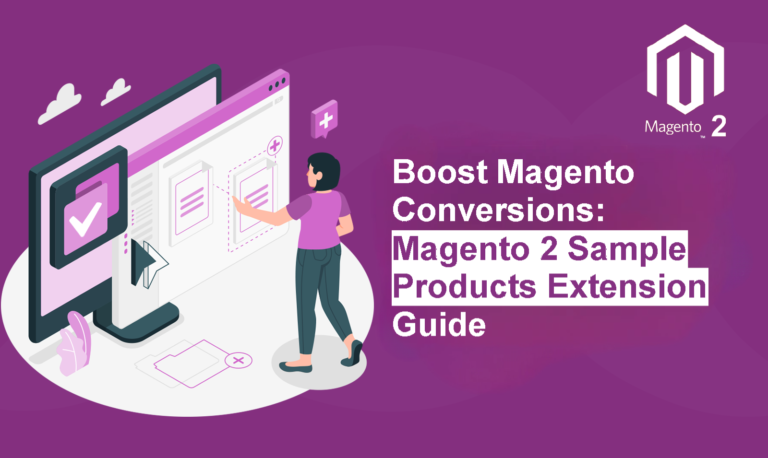 Magento™ 2

Boost Magento Conversions: Magento 2 Sample Products Extension Guide